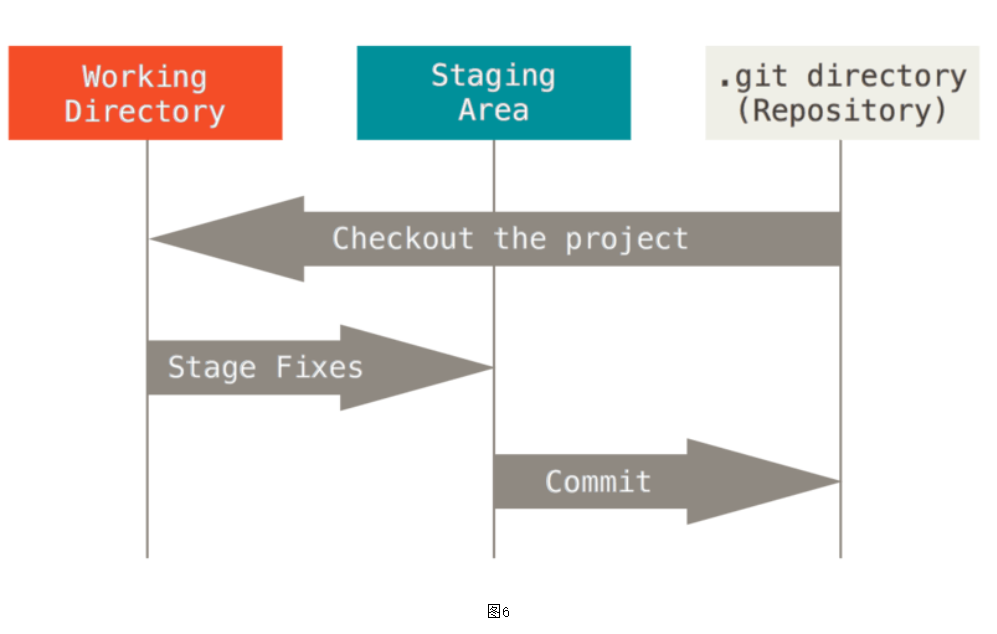 Working Directory

Staging Area

.git directory (Repository)

Checkout the project

Stage Fixes

Commit

图6